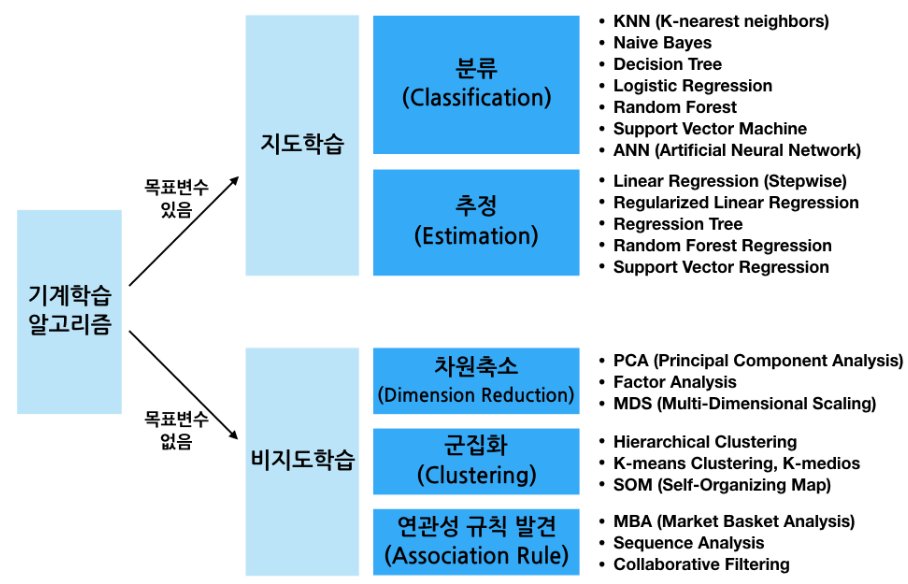 기계학습
알고리즘

목표변수
있음

목표변수
없음

지도학습

분류
(Classification)

- KNN (K-nearest neighbors)
- Naive Bayes
- Decision Tree
- Logistic Regression
- Random Forest
- Support Vector Machine
- ANN (Artificial Neural Network)

추정
(Estimation)

- Linear Regression (Stepwise)
- Regularized Linear Regression
- Regression Tree
- Random Forest Regression
- Support Vector Regression

비지도학습

차원축소
(Dimension Reduction)

- PCA (Principal Component Analysis)
- Factor Analysis
- MDS (Multi-Dimensional Scaling)

군집화
(Clustering)

- Hierarchical Clustering
- K-means Clustering, K-medios
- SOM (Self-Organizing Map)

연관성 규칙 발견
(Association Rule)

- MBA (Market Basket Analysis)
- Sequence Analysis
- Collaborative Filtering